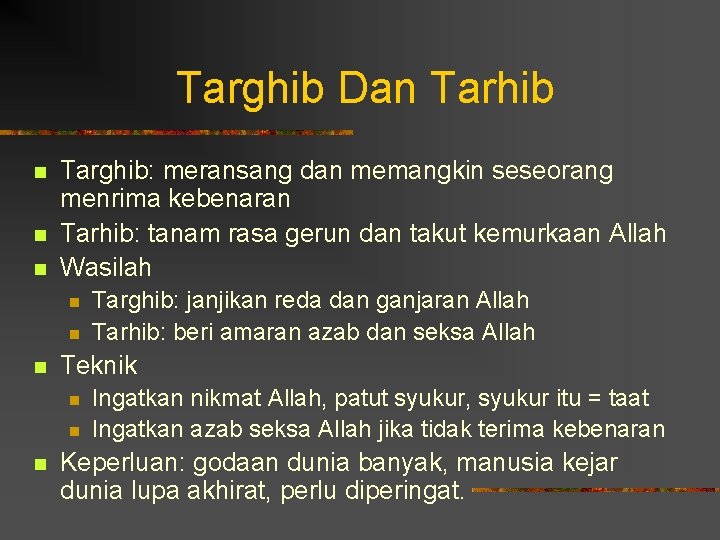 Targhib Dan Tarhib

- Targhib: meransang dan memangkin seseorang menrima kebenaran
- Tarhib: tanam rasa gerun dan takut kemurkaan Allah
- Wasilah
  - Targhib: janjikan reda dan ganjaran Allah
  - Tarhib: beri amaran azab dan seksa Allah
- Teknik
  - Ingatkan nikmat Allah, patut syukur, syukur itu = taat
  - Ingatkan azab seksa Allah jika tidak terima kebenaran
- Keperluan: godaan dunia banyak, manusia kejar dunia lupa akhirat, perlu diperingat.